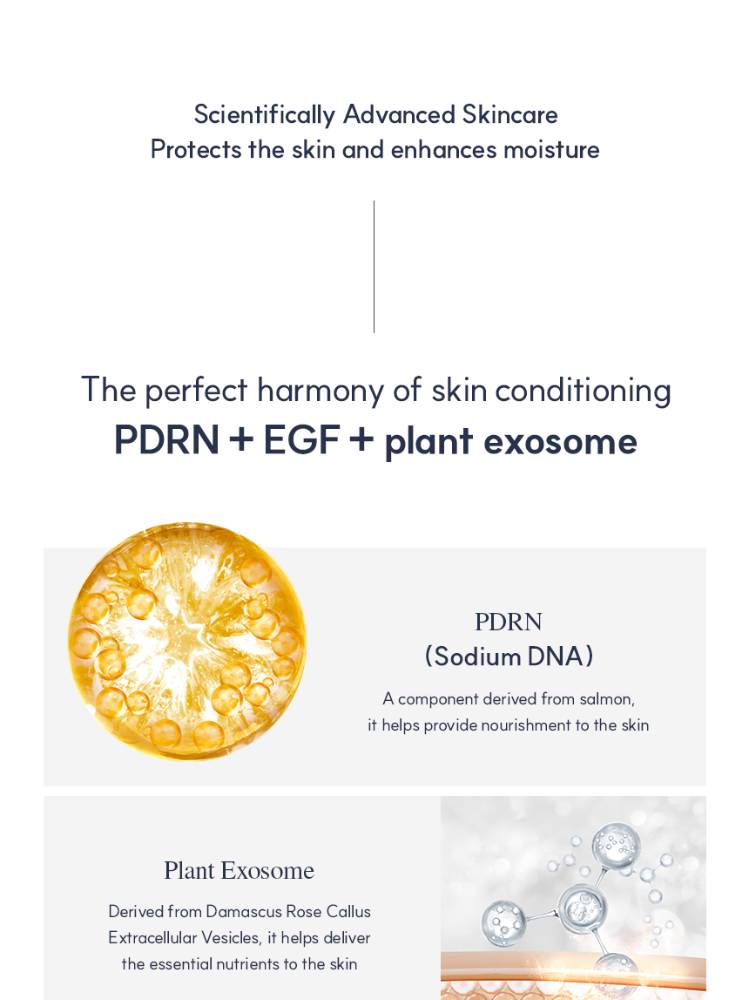 Scientifically Advanced Skincare
Protects the skin and enhances moisture

The perfect harmony of skin conditioning
PDRN + EGF + plant exosome

PDRN
(Sodium DNA)

A component derived from salmon, it helps provide nourishment to the skin

Plant Exosome

Derived from Damascus Rose Callus Extracellular Vesicles, it helps deliver the essential nutrients to the skin